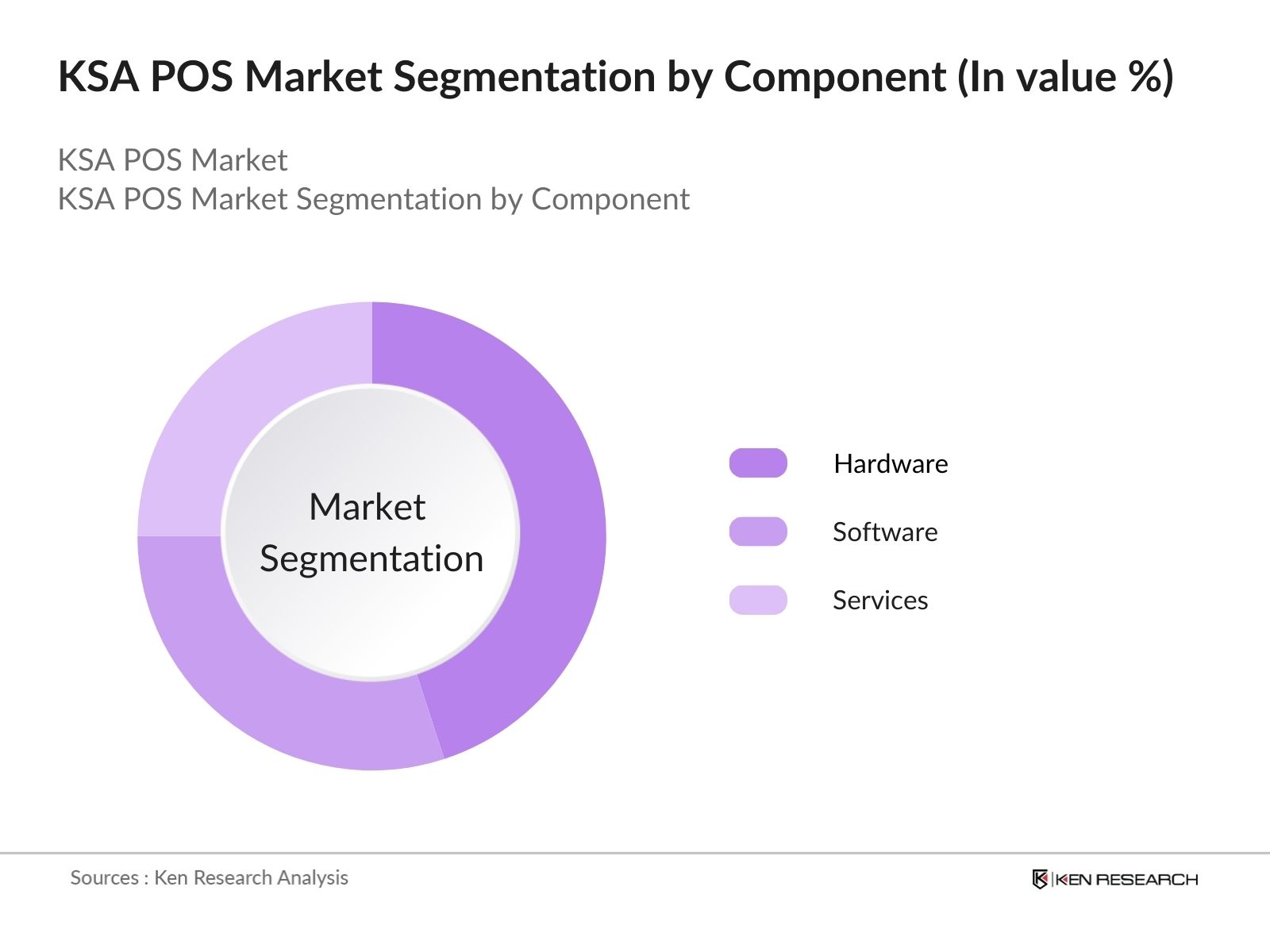 KSA POS Market Segmentation by Component (In value %)

KSA POS Market
KSA POS Market Segmentation by Component

Market Segmentation

Hardware

Software

Services

Sources : Ken Research Analysis

KEN RESEARCH